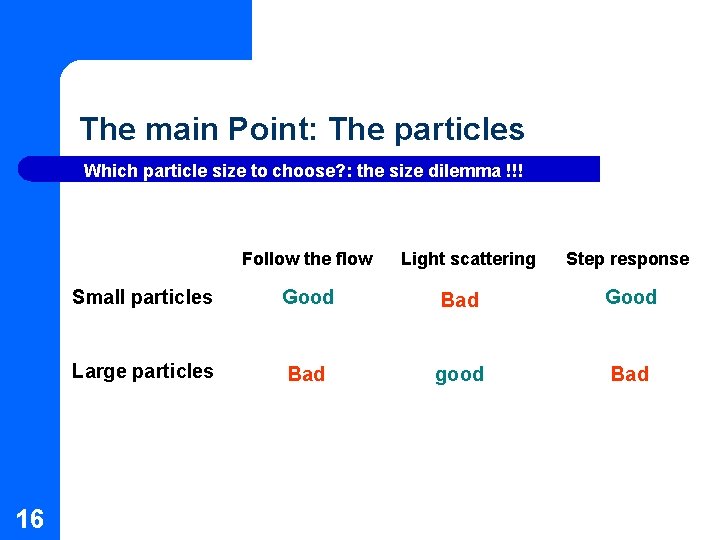 The main Point: The particles

Which particle size to choose?: the size dilemma !!!

| | Follow the flow | Light scattering | Step response |
|---|---|---|---|
| Small particles | Good | Bad | Good |
| Large particles | Bad | good | Bad |

16